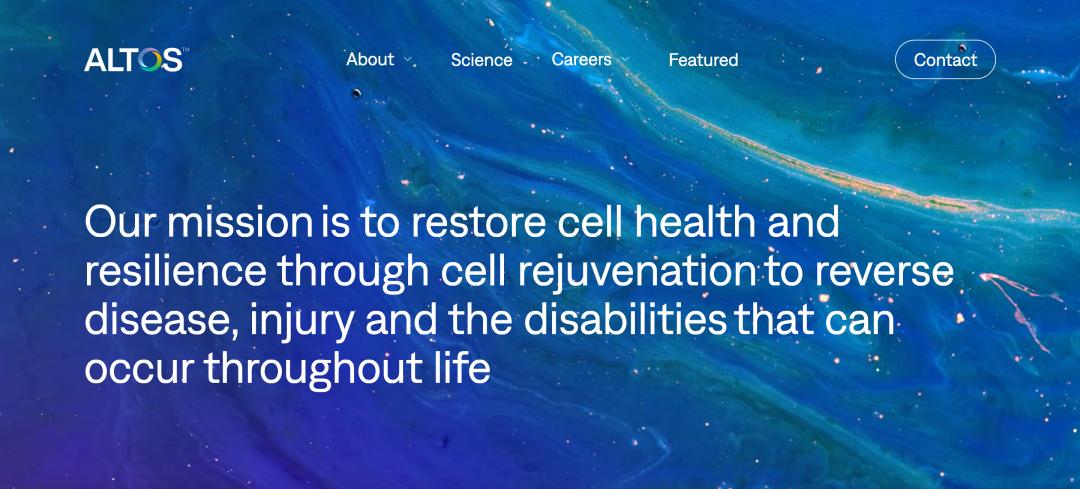 ALTOS™

About

Science

Careers

Featured

Contact

Our mission is to restore cell health and resilience through cell rejuvenation to reverse disease, injury and the disabilities that can occur throughout life